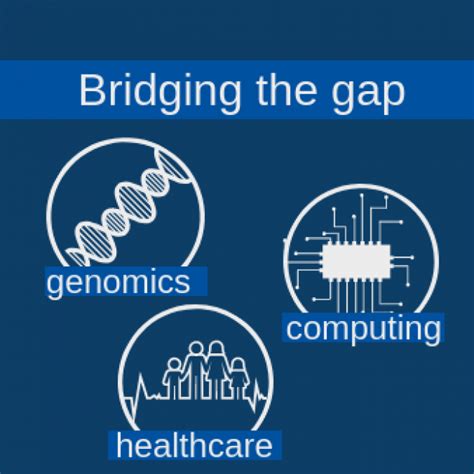 Bridging the gap

genomics

computing

healthcare